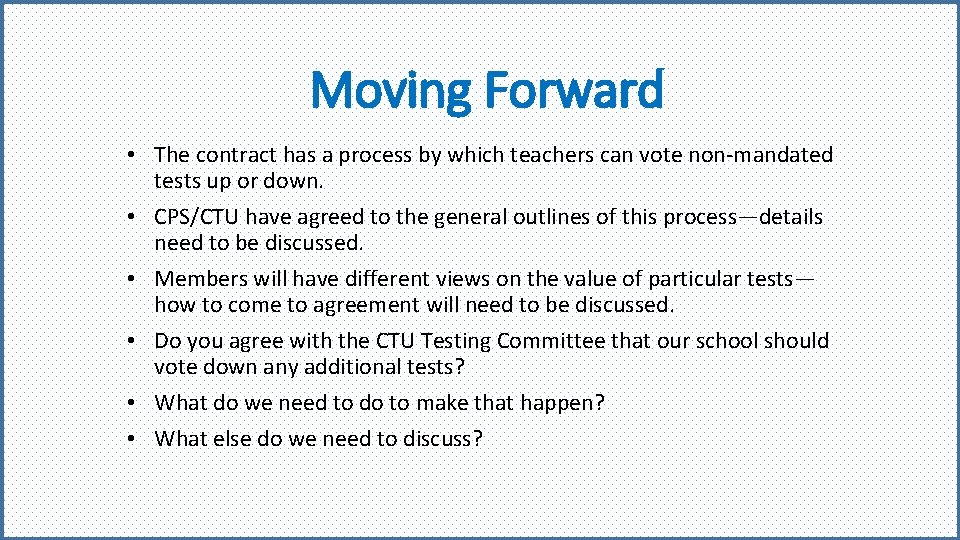 Moving Forward

• The contract has a process by which teachers can vote non-mandated tests up or down.
• CPS/CTU have agreed to the general outlines of this process—details need to be discussed.
• Members will have different views on the value of particular tests—how to come to agreement will need to be discussed.
• Do you agree with the CTU Testing Committee that our school should vote down any additional tests?
• What do we need to do to make that happen?
• What else do we need to discuss?